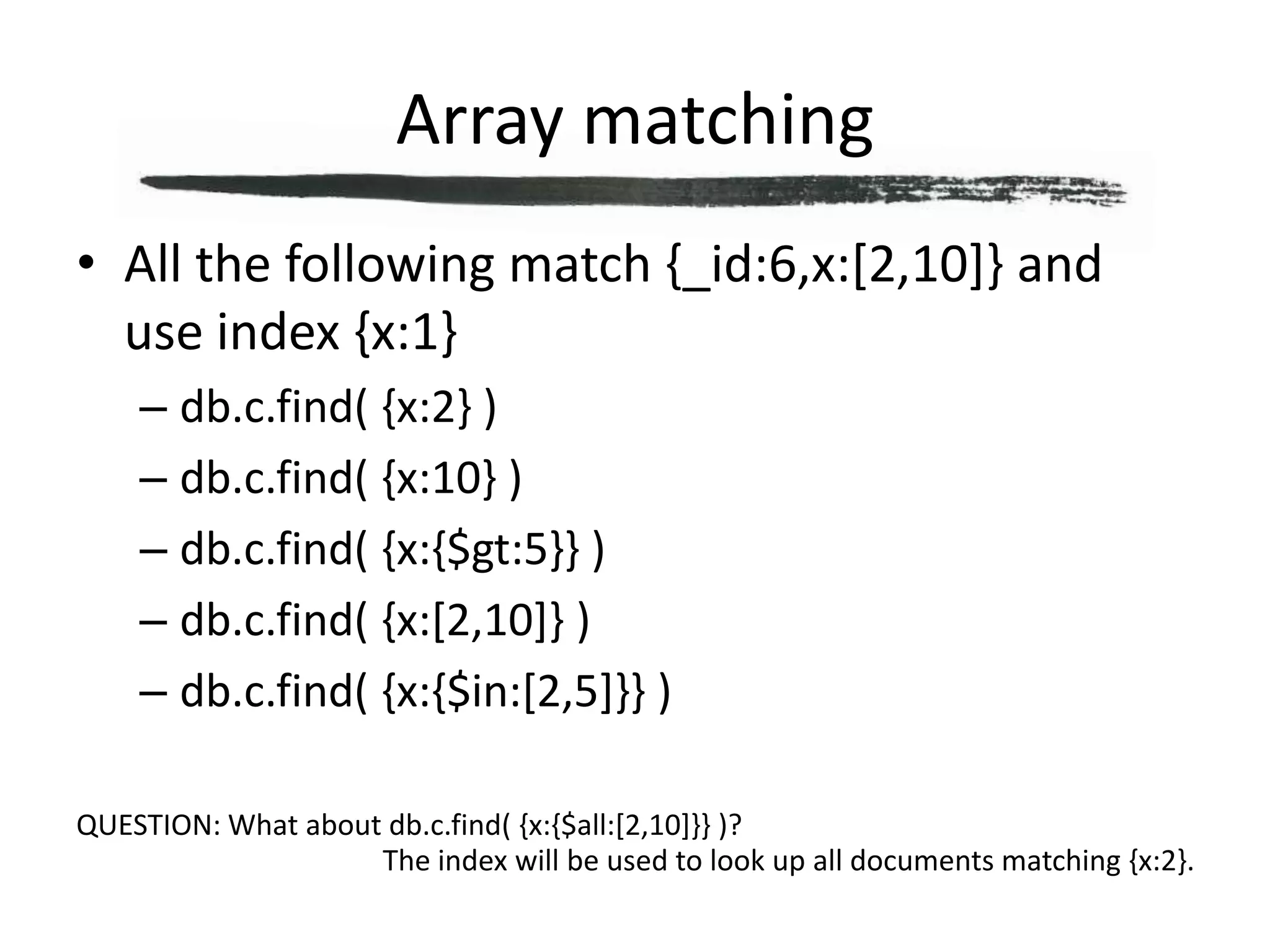 Array matching

• All the following match {_id:6,x:[2,10]} and use index {x:1}
– db.c.find( {x:2} )
– db.c.find( {x:10} )
– db.c.find( {x:{$gt:5}} )
– db.c.find( {x:[2,10]} )
– db.c.find( {x:{$in:[2,5]}} )

QUESTION: What about db.c.find( {x:{$all:[2,10]}} )?
The index will be used to look up all documents matching {x:2}.